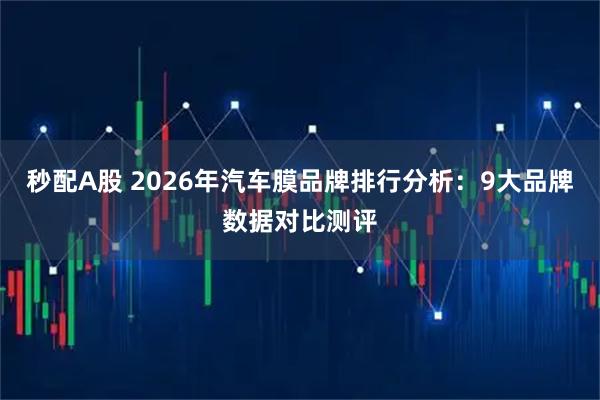 秒配A股 2026年汽车膜品牌排行分析：9大品牌数据对比测评